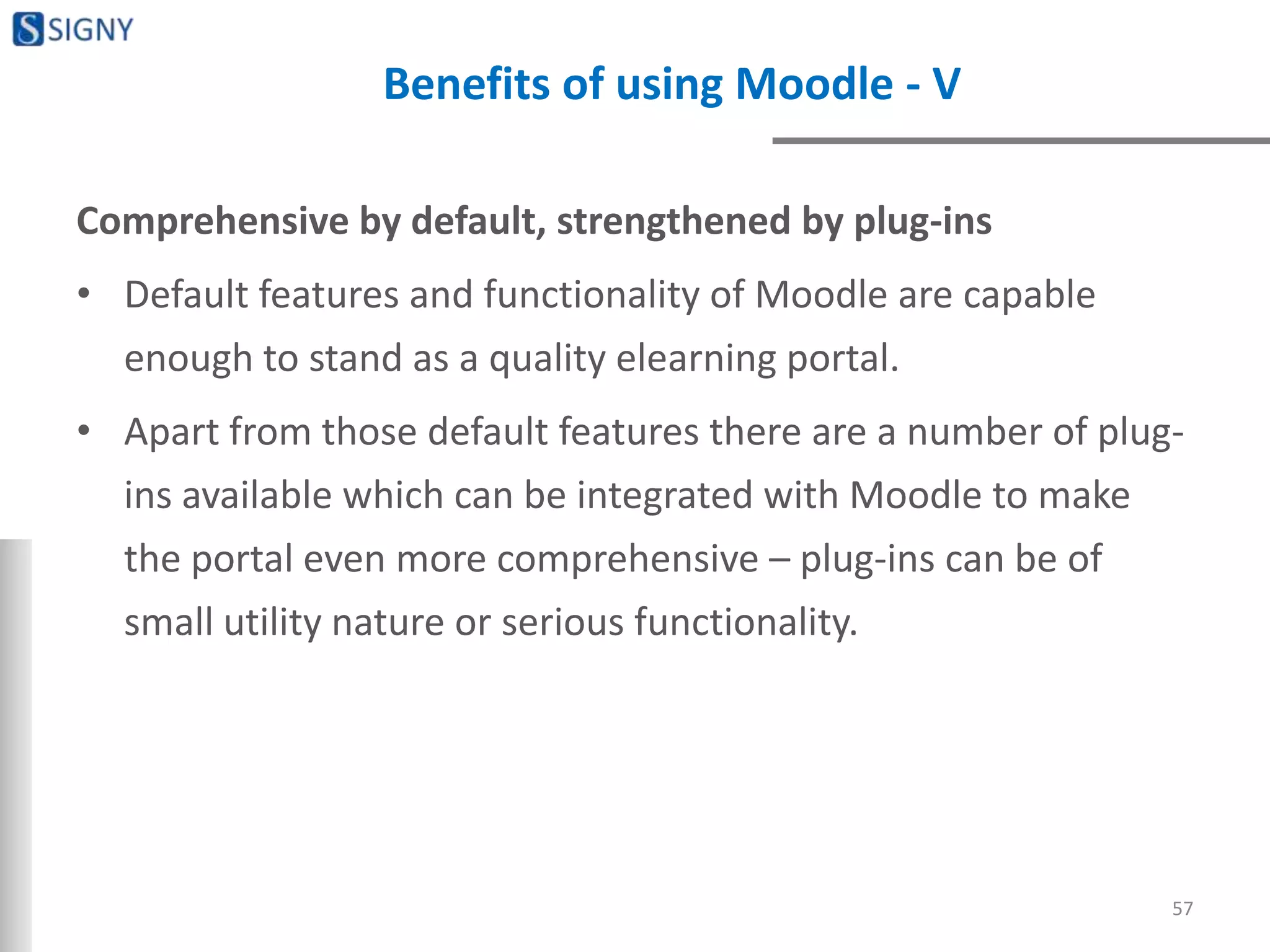 SIGNY

Benefits of using Moodle - V

Comprehensive by default, strengthened by plug-ins

• Default features and functionality of Moodle are capable enough to stand as a quality elearning portal.

• Apart from those default features there are a number of plug-ins available which can be integrated with Moodle to make the portal even more comprehensive – plug-ins can be of small utility nature or serious functionality.

57